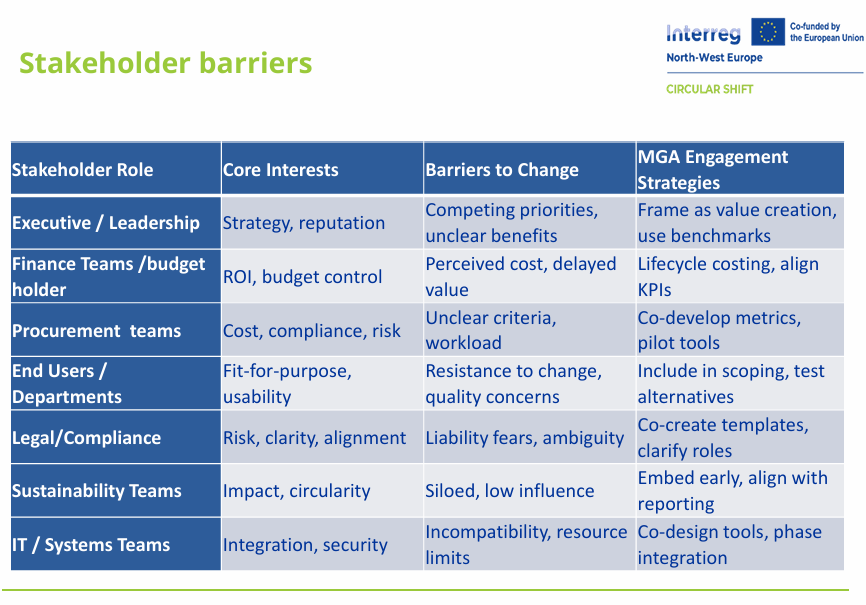 Stakeholder barriers

Interreg
Co-funded by the European Union
North-West Europe
CIRCULAR SHIFT

| Stakeholder Role | Core Interests | Barriers to Change | MGA Engagement Strategies |
|---|---|---|---|
| Executive / Leadership | Strategy, reputation | Competing priorities, unclear benefits | Frame as value creation, use benchmarks |
| Finance Teams /budget holder | ROI, budget control | Perceived cost, delayed value | Lifecycle costing, align KPIs |
| Procurement teams | Cost, compliance, risk | Unclear criteria, workload | Co-develop metrics, pilot tools |
| End Users / Departments | Fit-for-purpose, usability | Resistance to change, quality concerns | Include in scoping, test alternatives |
| Legal/Compliance | Risk, clarity, alignment | Liability fears, ambiguity | Co-create templates, clarify roles |
| Sustainability Teams | Impact, circularity | Siloed, low influence | Embed early, align with reporting |
| IT / Systems Teams | Integration, security | Incompatibility, resource limits | Co-design tools, phase integration |